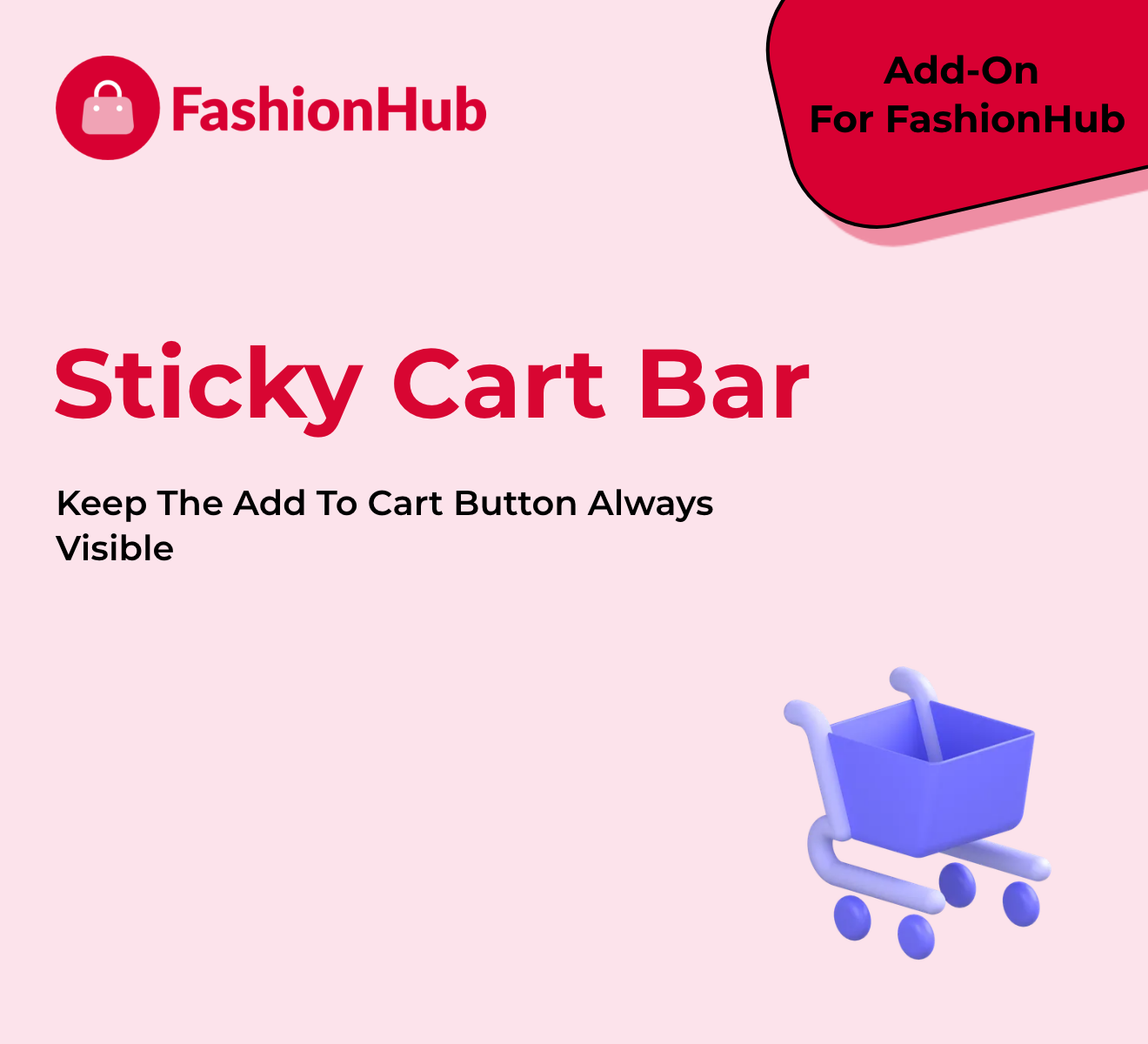 FashionHub

Add-On
For FashionHub

Sticky Cart Bar

Keep The Add To Cart Button Always Visible